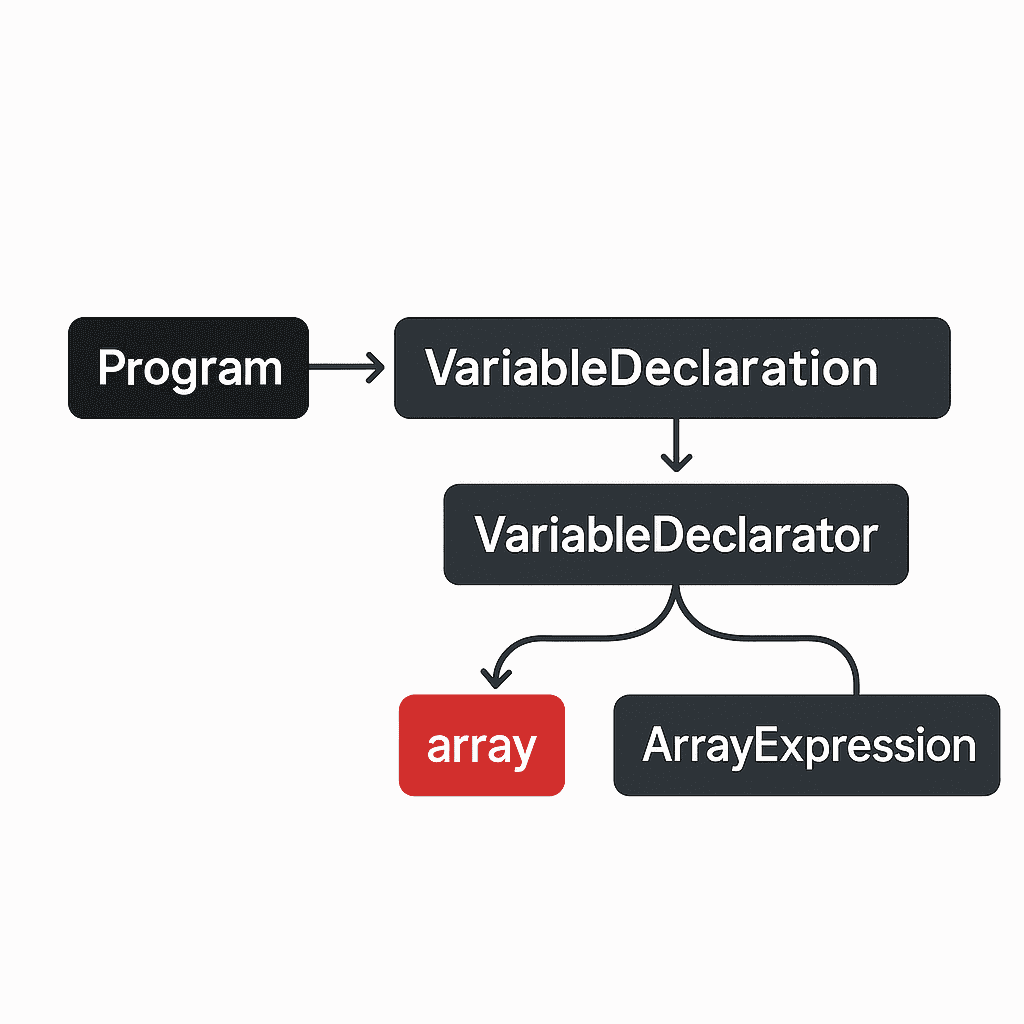 Program

VariableDeclaration

VariableDeclarator

array

ArrayExpression